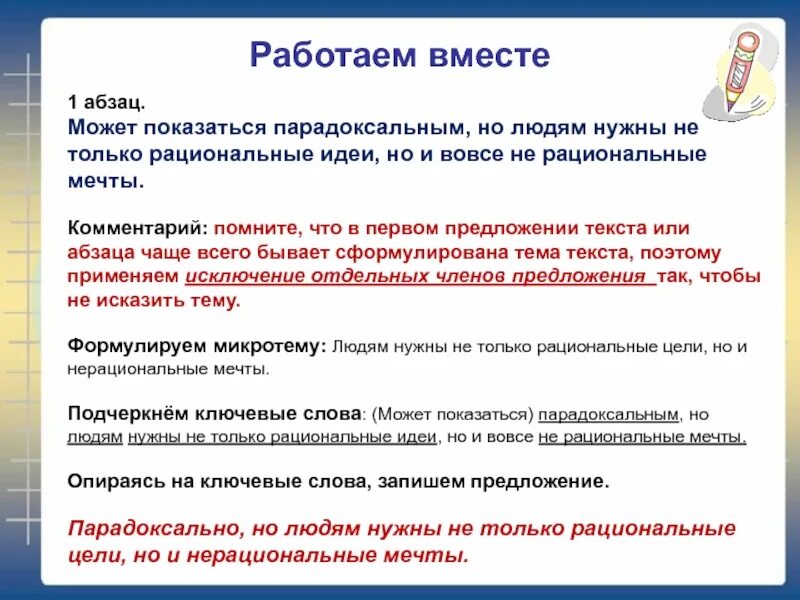 Работаем вместе

1 абзац.
Может показаться парадоксальным, но людям нужны не только рациональные идеи, но и вовсе не рациональные мечты.

Комментарий: помните, что в первом предложении текста или абзаца чаще всего бывает сформулирована тема текста, поэтому применяем исключение отдельных членов предложения так, чтобы не исказить тему.

Формулируем микротему: Людям нужны не только рациональные цели, но и нерациональные мечты.

Подчеркнём ключевые слова: (Может показаться) парадоксальным, но людям нужны не только рациональные идеи, но и вовсе не рациональные мечты.

Опираясь на ключевые слова, запишем предложение.

Парадоксально, но людям нужны не только рациональные цели, но и нерациональные мечты.